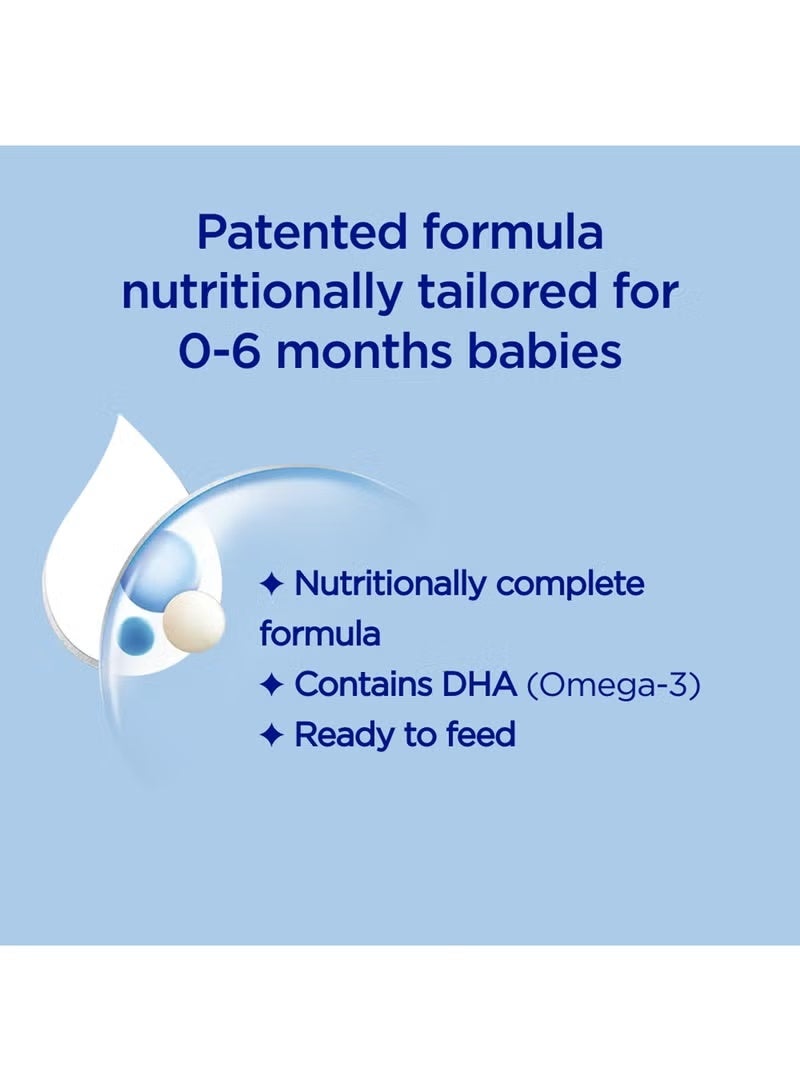 Patented formula nutritionally tailored for 0-6 months babies

✦ Nutritionally complete formula
✦ Contains DHA (Omega-3)
✦ Ready to feed